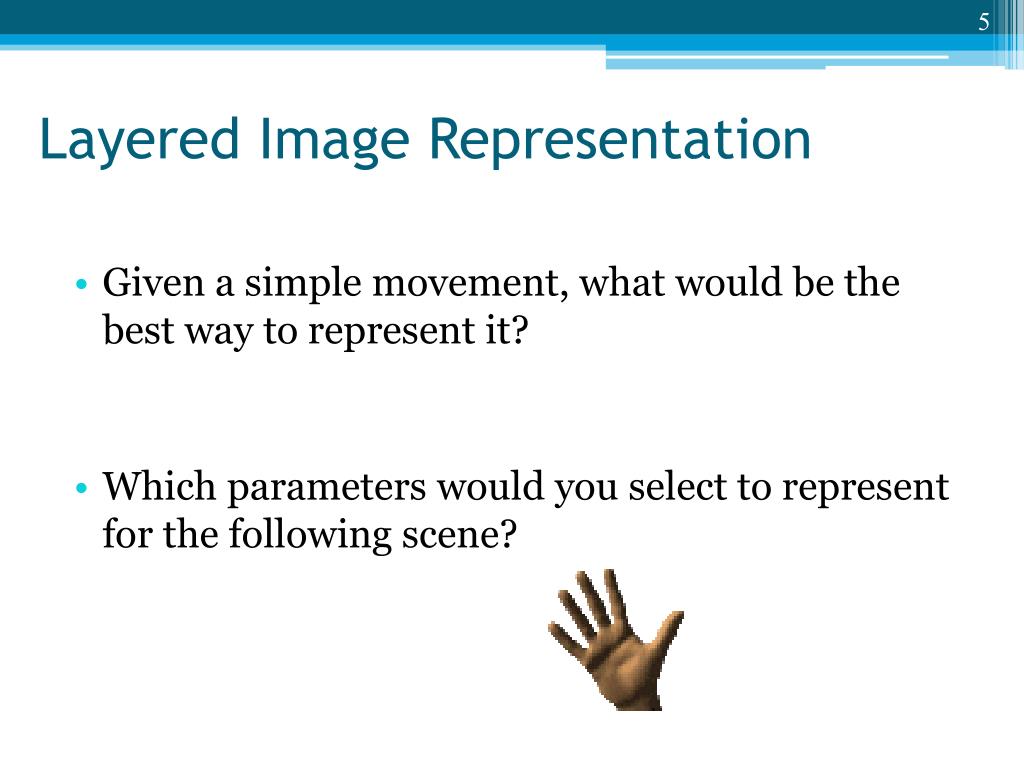 5

Layered Image Representation

• Given a simple movement, what would be the best way to represent it?

• Which parameters would you select to represent for the following scene?